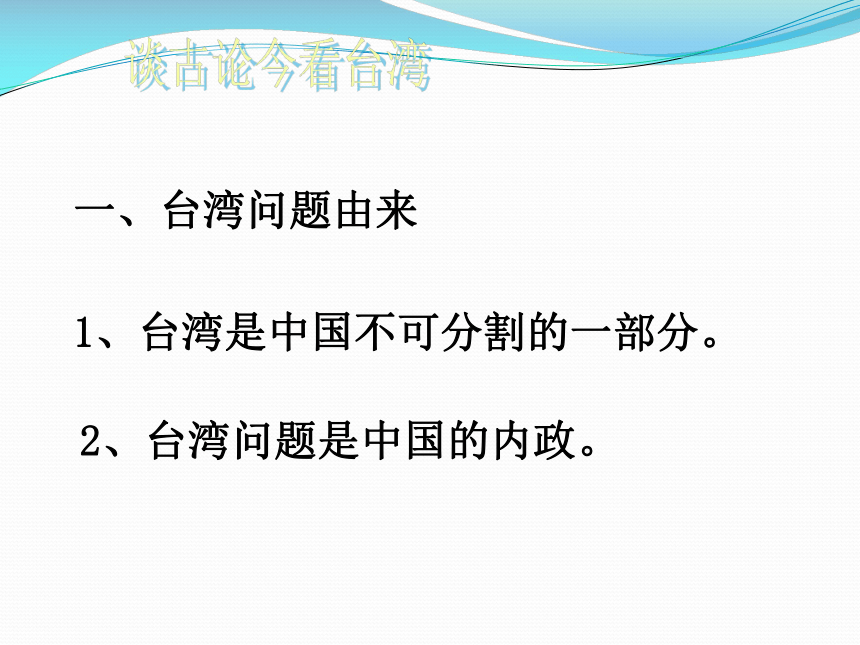 谈古论今看台湾

一、台湾问题由来

1、台湾是中国不可分割的一部分。

2、台湾问题是中国的内政。